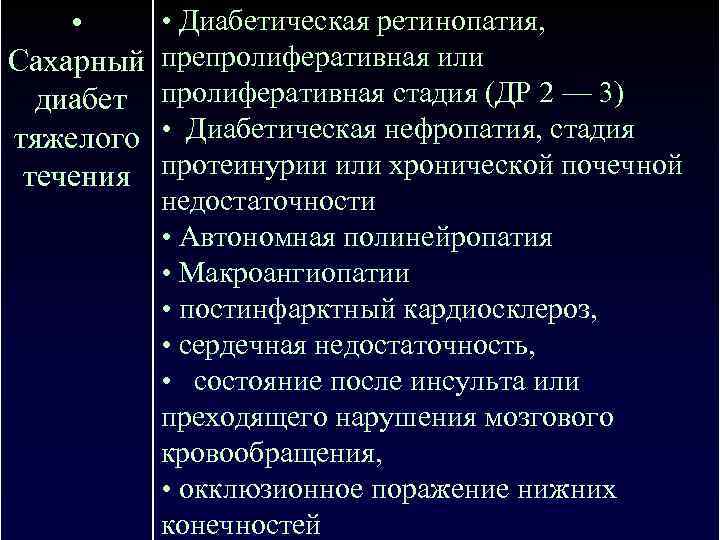 | • Сахарный диабет тяжелого течения | • Диабетическая ретинопатия, препролиферативная или пролиферативная стадия (ДР 2 — 3) • Диабетическая нефропатия, стадия протеинурии или хронической почечной недостаточности • Автономная полинейропатия • Макроангиопатии • постинфарктный кардиосклероз, • сердечная недостаточность, • состояние после инсульта или преходящего нарушения мозгового кровообращения, • окклюзионное поражение нижних конечностей |
|---|---|